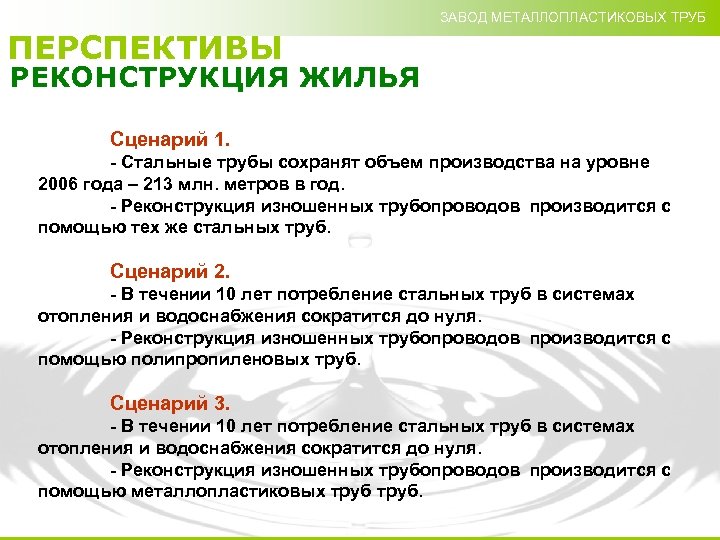 ЗАВОД МЕТАЛЛОПЛАСТИКОВЫХ ТРУБ

ПЕРСПЕКТИВЫ
РЕКОНСТРУКЦИЯ ЖИЛЬЯ

Сценарий 1.
- Стальные трубы сохранят объем производства на уровне 2006 года – 213 млн. метров в год.
- Реконструкция изношенных трубопроводов производится с помощью тех же стальных труб.

Сценарий 2.
- В течении 10 лет потребление стальных труб в системах отопления и водоснабжения сократится до нуля.
- Реконструкция изношенных трубопроводов производится с помощью полипропиленовых труб.

Сценарий 3.
- В течении 10 лет потребление стальных труб в системах отопления и водоснабжения сократится до нуля.
- Реконструкция изношенных трубопроводов производится с помощью металлопластиковых труб труб.